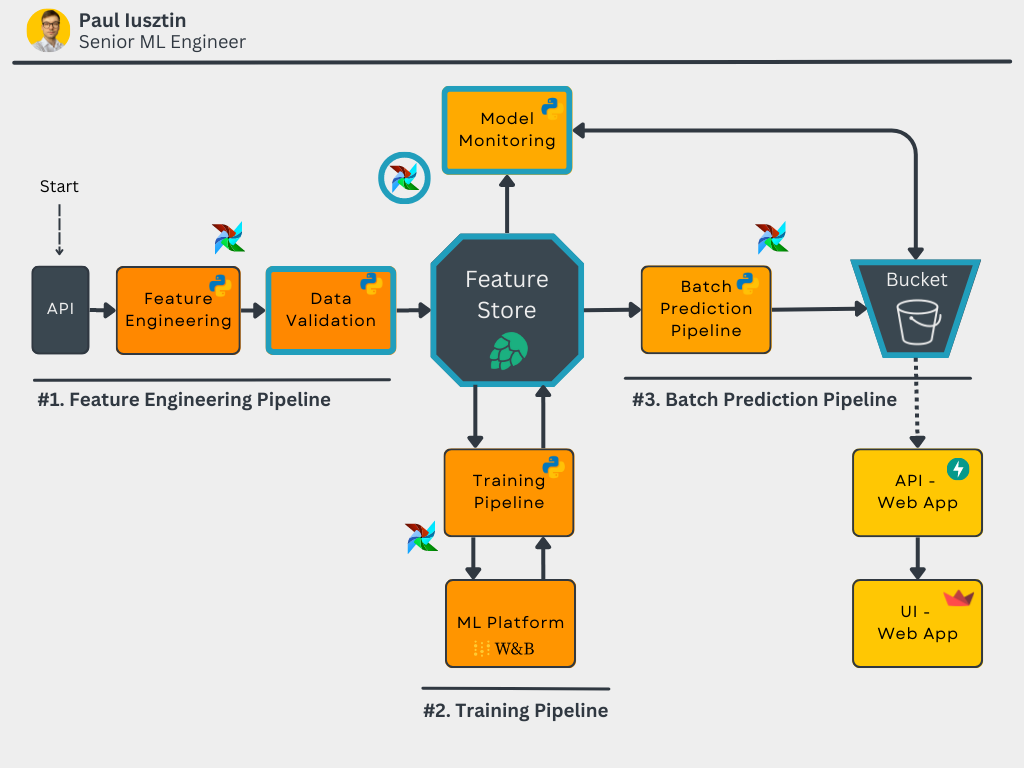 Paul Iusztin
Senior ML Engineer

Model Monitoring

Start

API

Feature Engineering

Data Validation

Feature Store

Batch Prediction Pipeline

Bucket

#1. Feature Engineering Pipeline

#3. Batch Prediction Pipeline

Training Pipeline

API - Web App

ML Platform
W&B

UI - Web App

#2. Training Pipeline